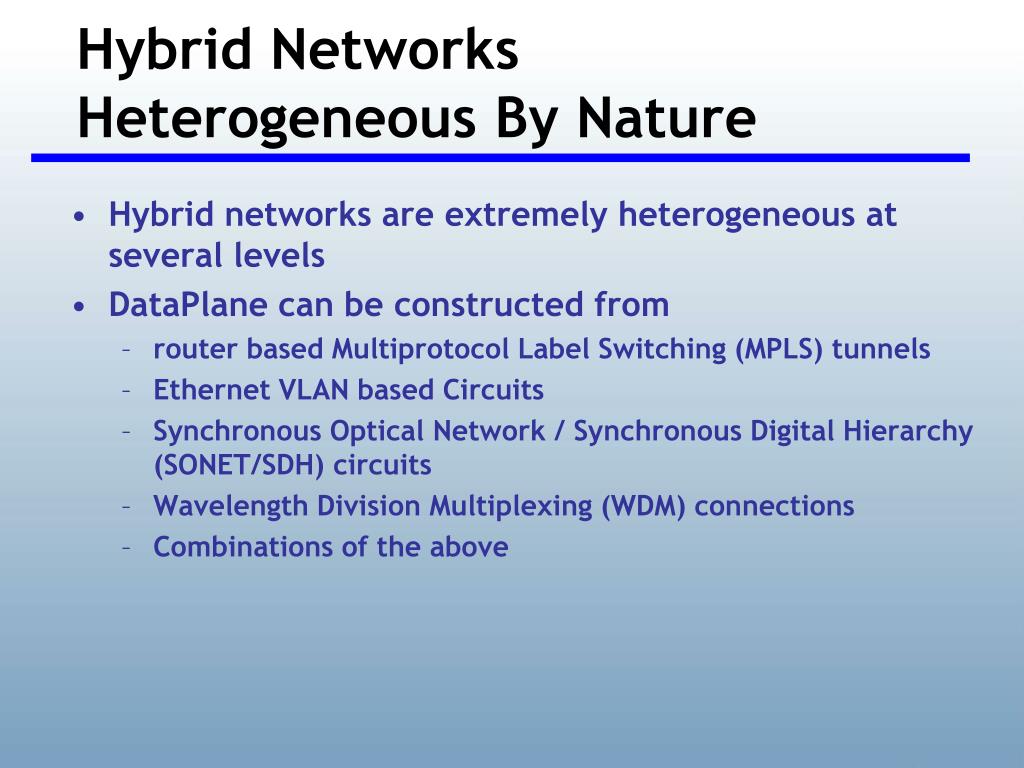 Hybrid Networks
Heterogeneous By Nature

• Hybrid networks are extremely heterogeneous at several levels
• DataPlane can be constructed from
– router based Multiprotocol Label Switching (MPLS) tunnels
– Ethernet VLAN based Circuits
– Synchronous Optical Network / Synchronous Digital Hierarchy (SONET/SDH) circuits
– Wavelength Division Multiplexing (WDM) connections
– Combinations of the above